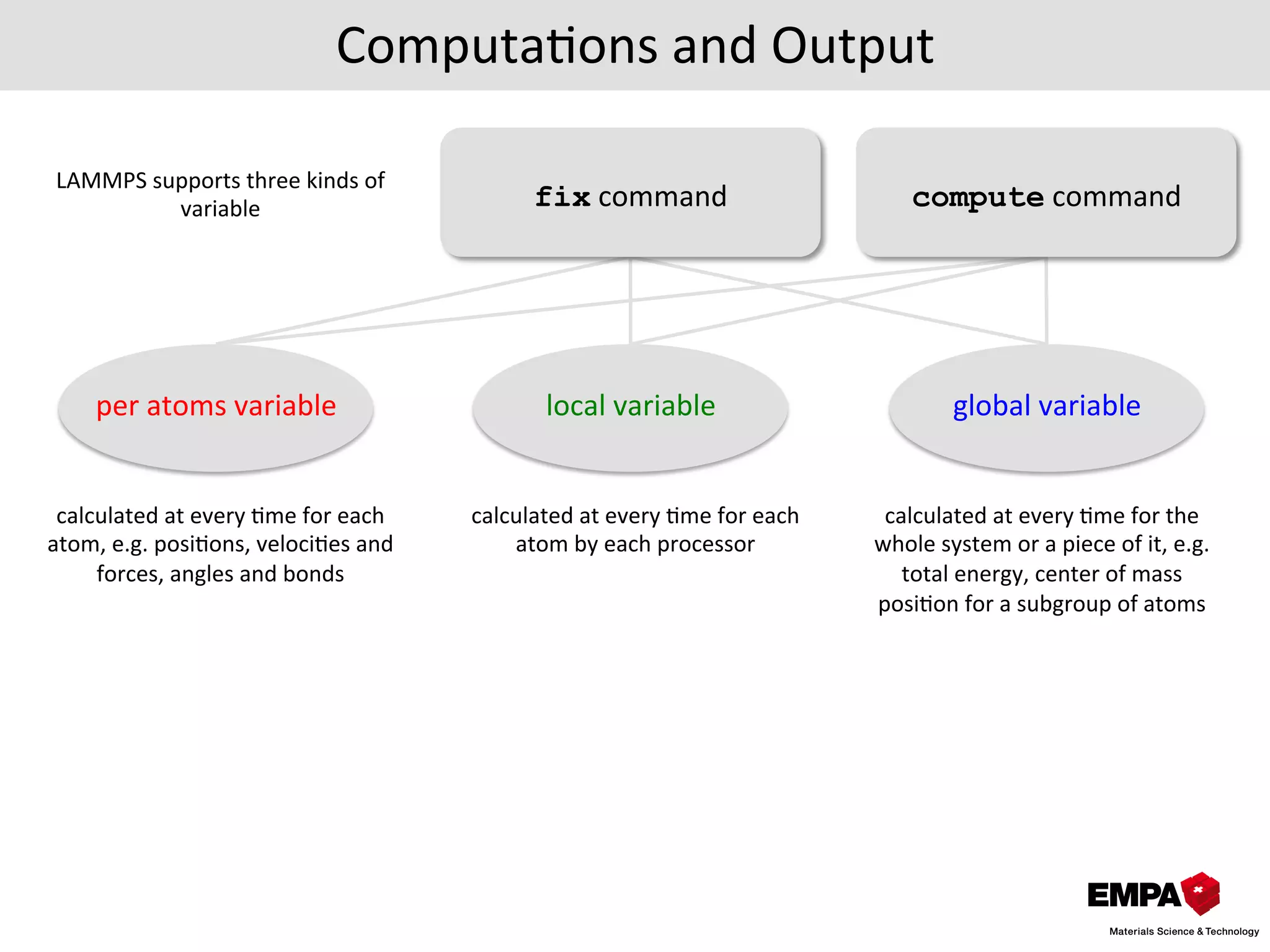 Computations and Output

LAMMPS supports three kinds of variable

fix command

compute command

per atoms variable

local variable

global variable

calculated at every time for each atom, e.g. positions, velocities and forces, angles and bonds

calculated at every time for each atom by each processor

calculated at every time for the whole system or a piece of it, e.g. total energy, center of mass position for a subgroup of atoms

EMPA
Materials Science & Technology